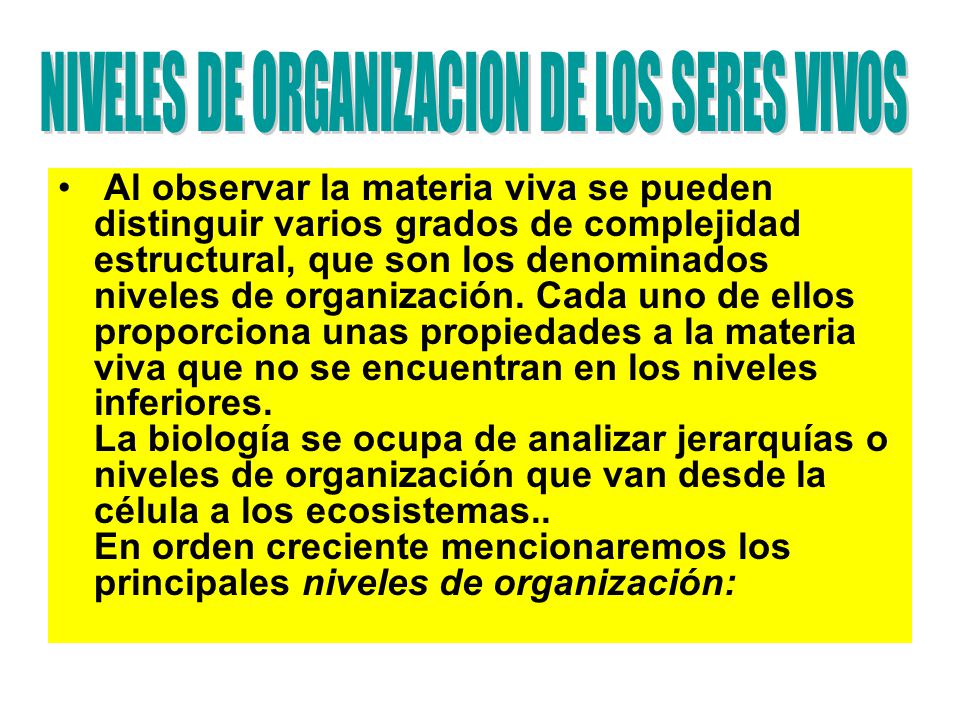 NIVELES DE ORGANIZACION DE LOS SERES VIVOS

• Al observar la materia viva se pueden distinguir varios grados de complejidad estructural, que son los denominados niveles de organización. Cada uno de ellos proporciona unas propiedades a la materia viva que no se encuentran en los niveles inferiores.
La biología se ocupa de analizar jerarquías o niveles de organización que van desde la célula a los ecosistemas..
En orden creciente mencionaremos los principales niveles de organización: